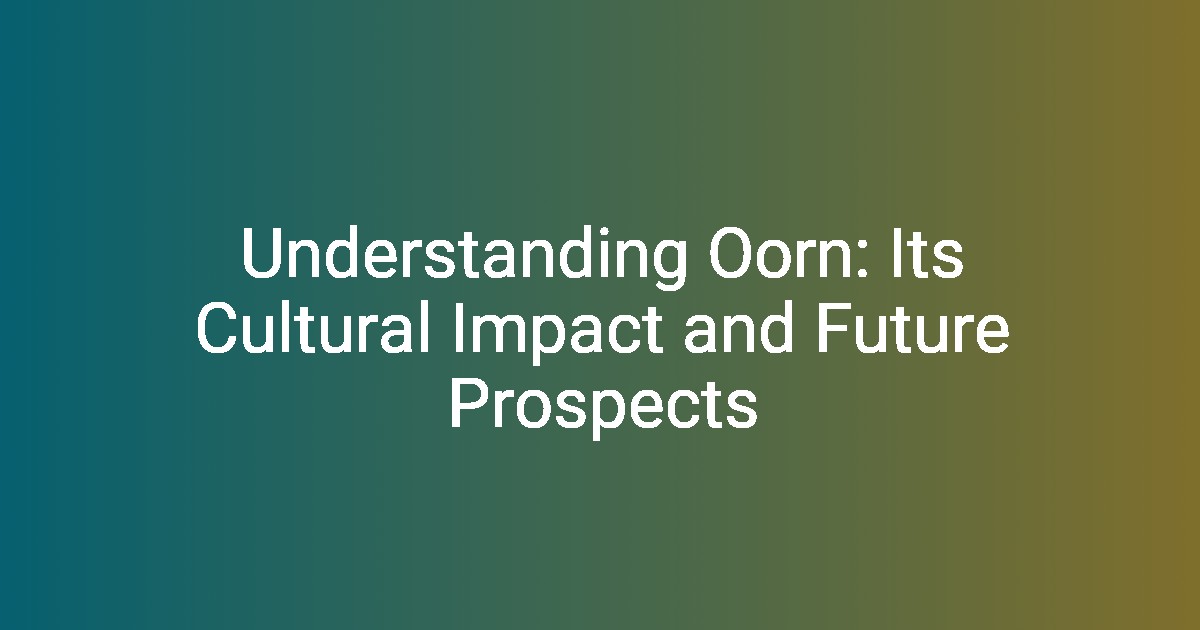 Understanding Oorn: Its Cultural Impact and Future Prospects